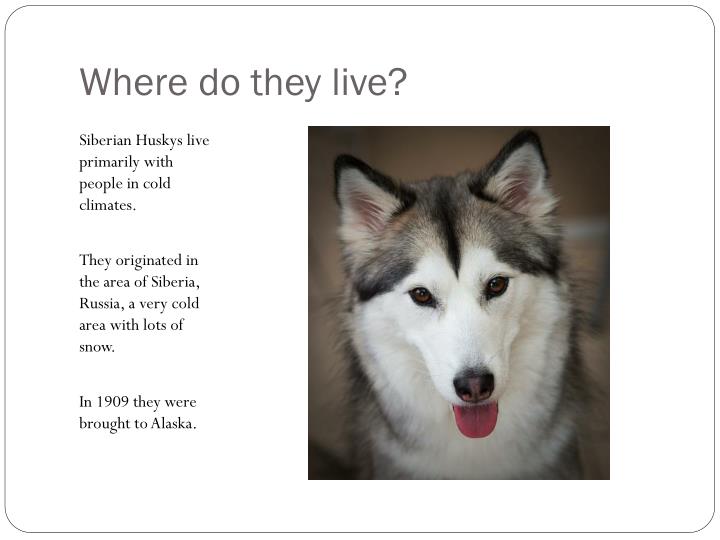 Where do they live?

Siberian Huskys live primarily with people in cold climates.

They originated in the area of Siberia, Russia, a very cold area with lots of snow.

In 1909 they were brought to Alaska.